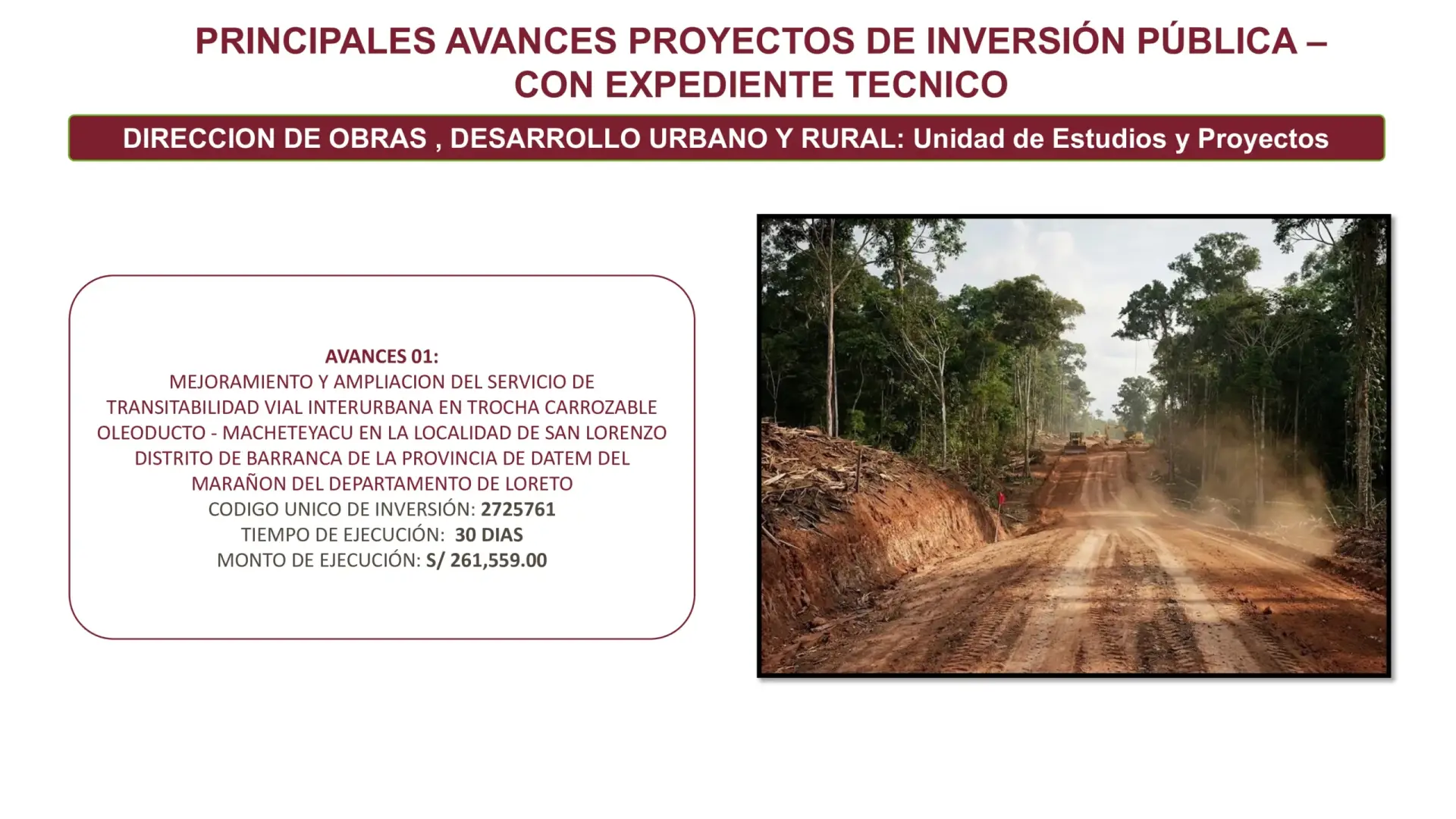 PRINCIPALES AVANCES PROYECTOS DE INVERSIÓN PÚBLICA – CON EXPEDIENTE TECNICO

DIRECCION DE OBRAS , DESARROLLO URBANO Y RURAL: Unidad de Estudios y Proyectos

AVANCES 01:
MEJORAMIENTO Y AMPLIACION DEL SERVICIO DE TRANSITABILIDAD VIAL INTERURBANA EN TROCHA CARROZABLE OLEODUCTO - MACHETEYACU EN LA LOCALIDAD DE SAN LORENZO DISTRITO DE BARRANCA DE LA PROVINCIA DE DATEM DEL MARAÑON DEL DEPARTAMENTO DE LORETO
CODIGO UNICO DE INVERSIÓN: 2725761
TIEMPO DE EJECUCIÓN: 30 DIAS
MONTO DE EJECUCIÓN: S/ 261,559.00